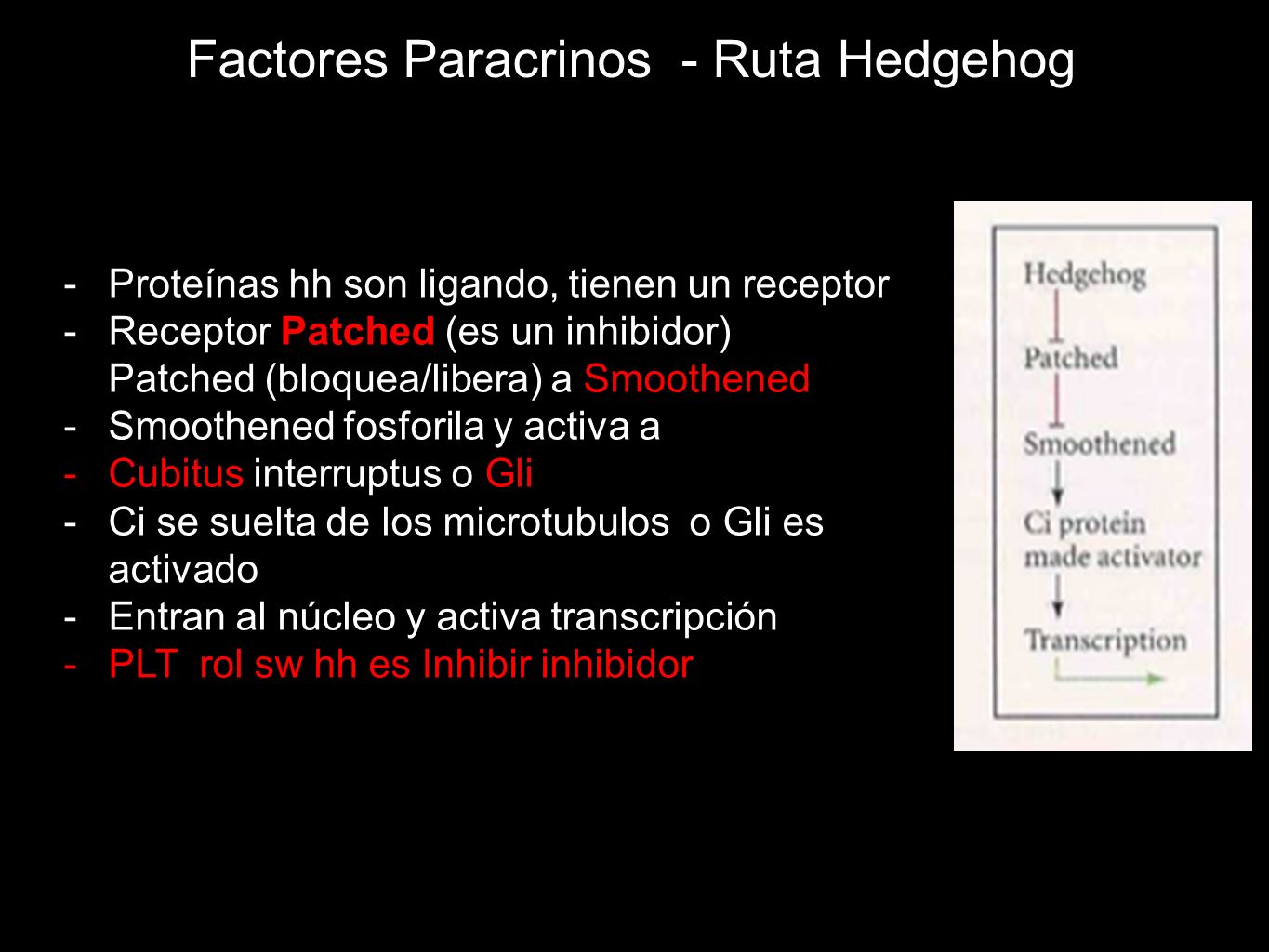 Factores Paracrinos - Ruta Hedgehog

- Proteínas hh son ligando, tienen un receptor
- Receptor Patched (es un inhibidor)
Patched (bloquea/libera) a Smoothened
- Smoothened fosforila y activa a
- Cubitus interruptus o Gli
- Ci se suelta de los microtubulos o Gli es activado
- Entran al núcleo y activa transcripción
- PLT rol sw hh es Inhibir inhibidor

Hedgehog
Patched
Smoothened
Ci protein made activator
Transcription